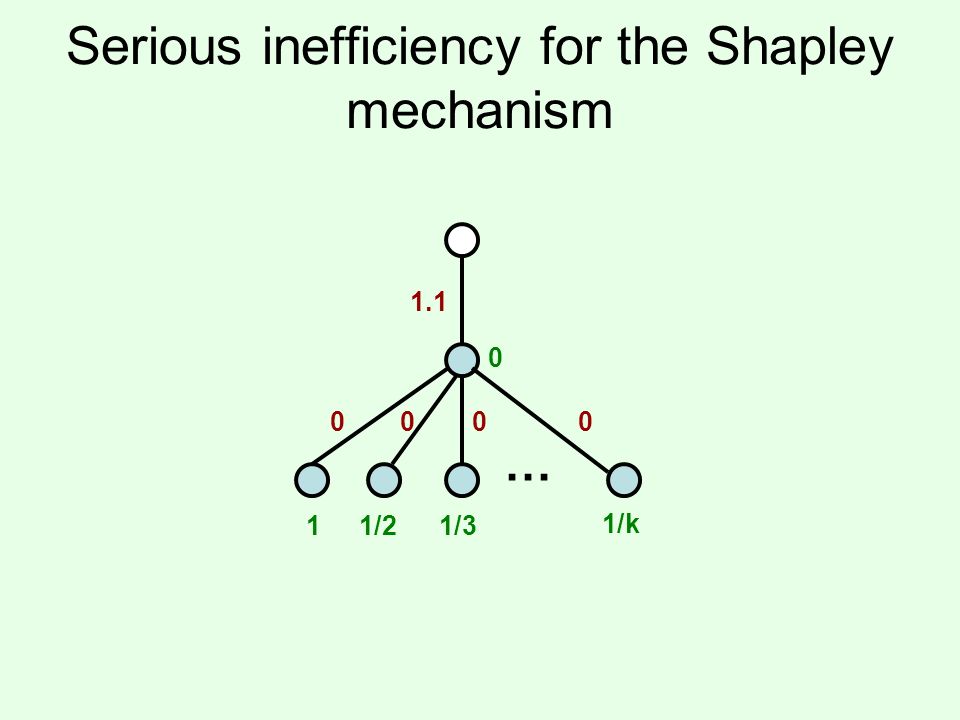 Serious inefficiency for the Shapley mechanism

1.1

0

0 0 0 0

…

1 1/2 1/3 1/k